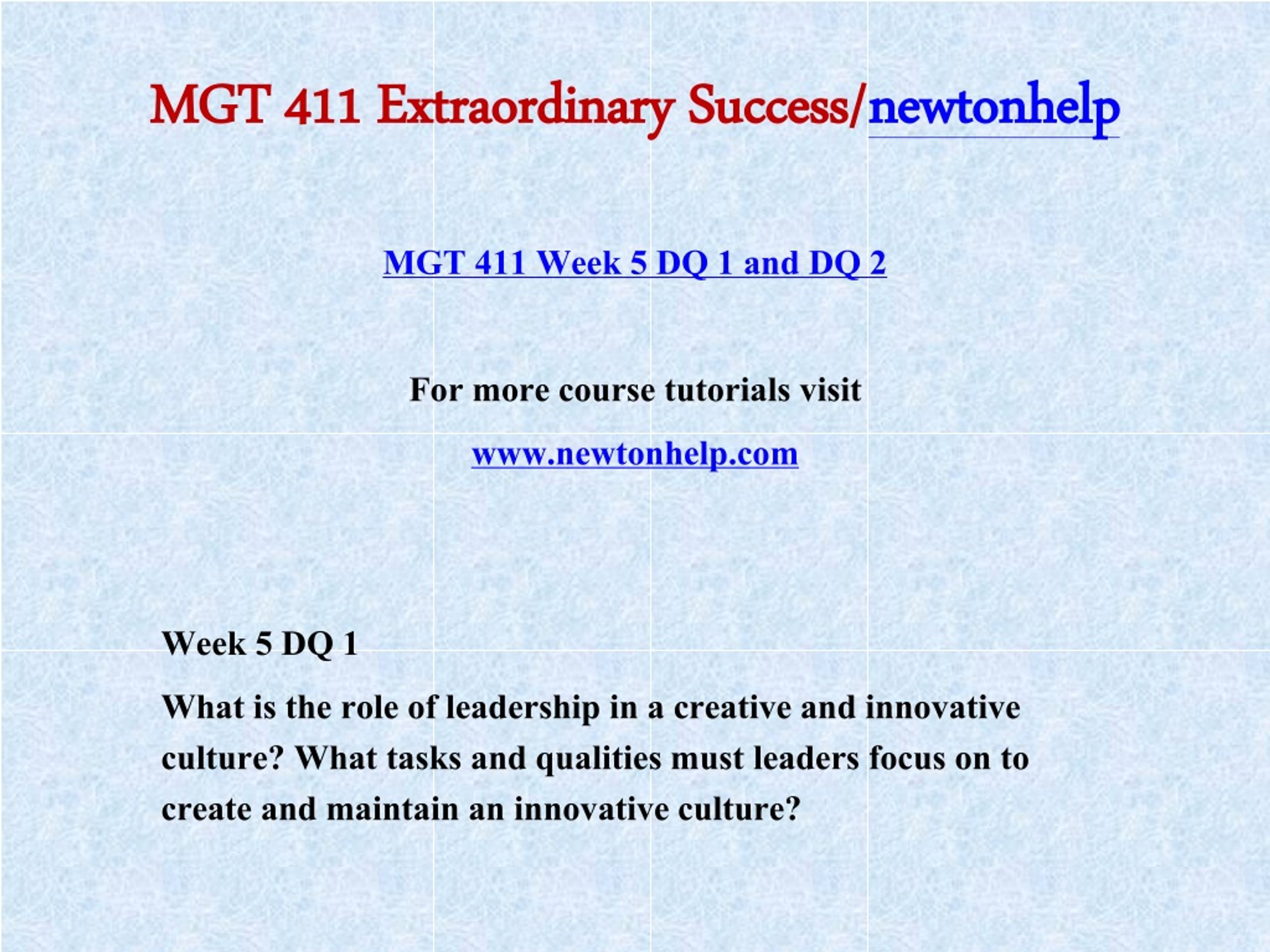 MGT 411 Extraordinary Success/newtonhelp

MGT 411 Week 5 DQ 1 and DQ 2

For more course tutorials visit

www.newtonhelp.com

Week 5 DQ 1

What is the role of leadership in a creative and innovative culture? What tasks and qualities must leaders focus on to create and maintain an innovative culture?